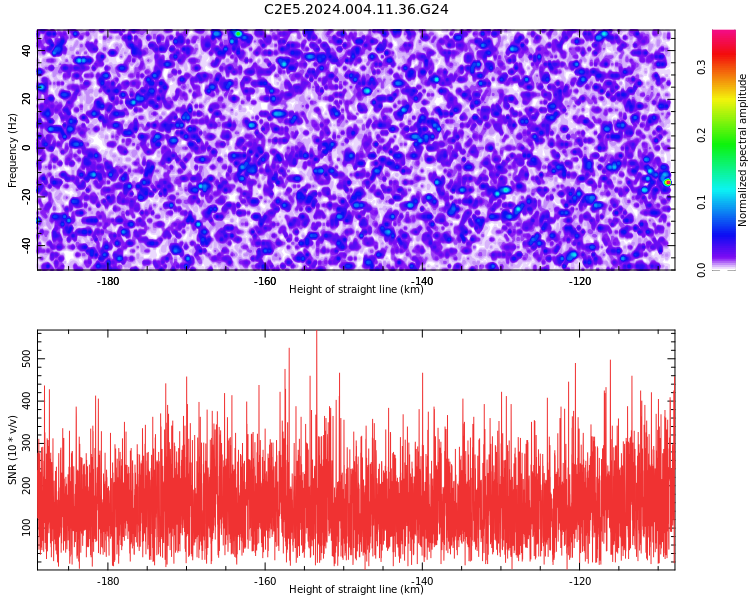 C2E5.2024.004.11.36.G24

Frequency (Hz)
40
20
0
-20
-40
-180
-160
-140
-120
Height of straight line (km)

Normalized spectral amplitude
0.0
0.1
0.2
0.3

SNR (10 * v/v)
500
400
300
200
100
-180
-160
-140
-120
Height of straight line (km)